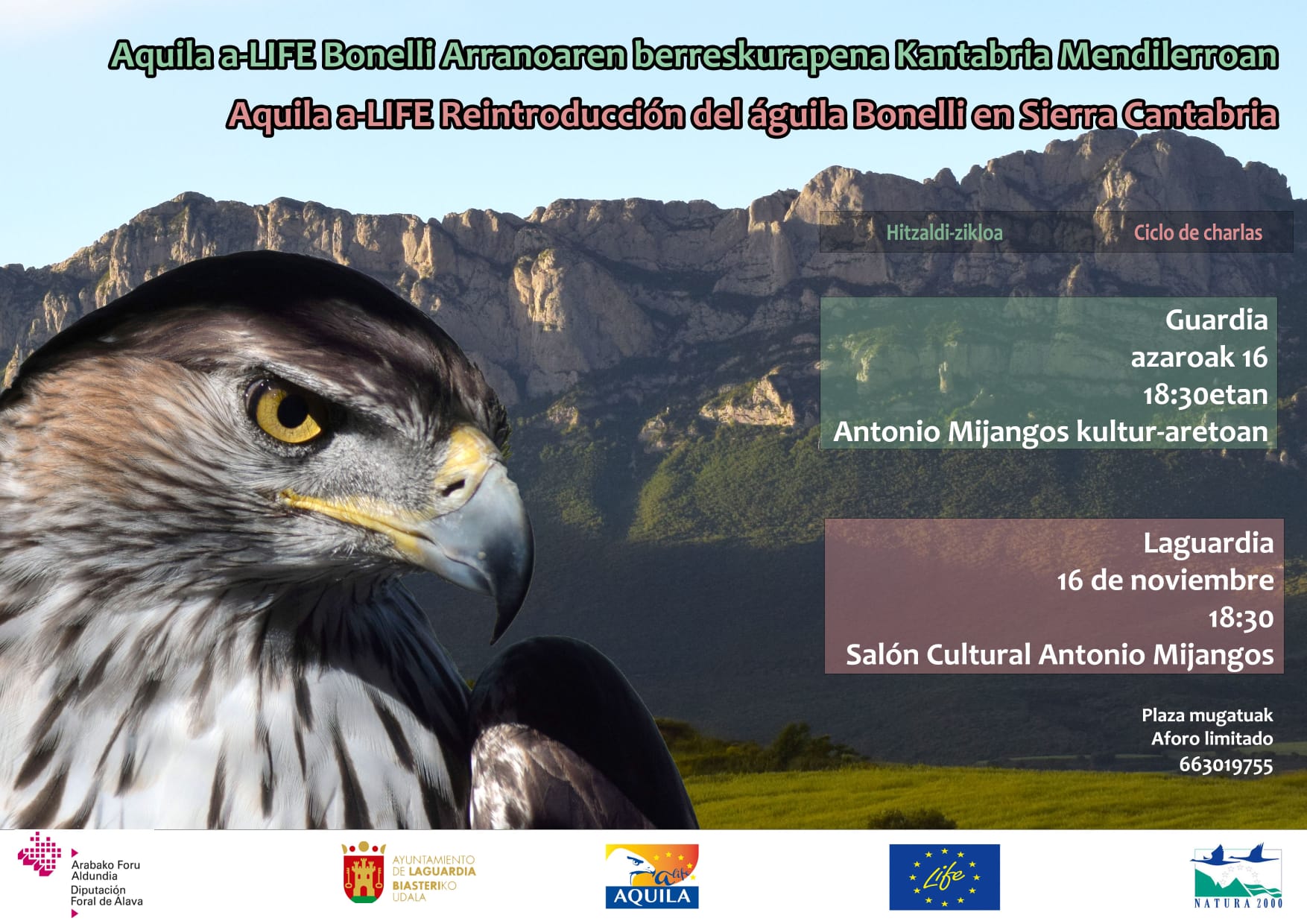 Aquila a-LIFE Bonelli Arranoaren berreskurapena Kantabria Mendilerroan

Aquila a-LIFE Reintroducción del águila Bonelli en Sierra Cantabria

Hitzaldi-zikloa

Ciclo de charlas

Guardia
azaroak 16
18:30etan
Antonio Mijangos kultur-aretoan

Laguardia
16 de noviembre
18:30
Salón Cultural Antonio Mijangos

Plaza mugatuak
Aforo limitado
663019755

Arabako Foru Aldundia
Diputación Foral de Álava

AYUNTAMIENTO DE LAGUARDIA
BIASTERIKO UDALA

a-life
AQUILA

Life

NATURA 2000